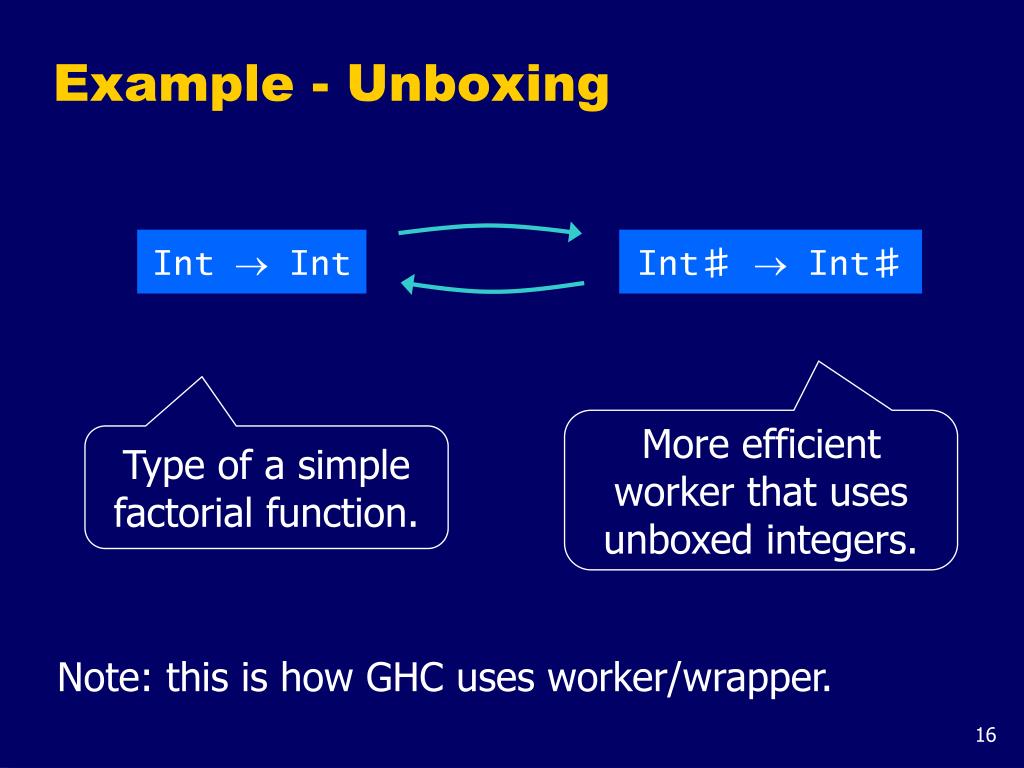 Example - Unboxing

Int → Int

Int# → Int#

Type of a simple factorial function.

More efficient worker that uses unboxed integers.

Note: this is how GHC uses worker/wrapper.

16